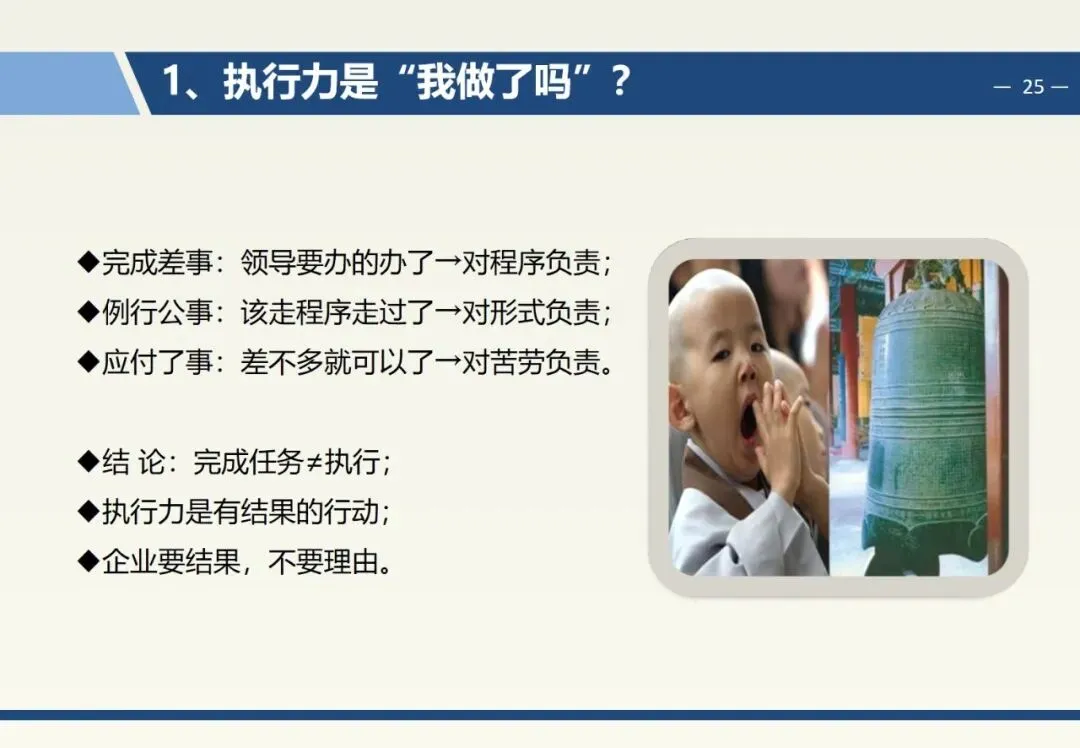 1、执行力是“我做了吗”？

— 25 —

◆完成差事：领导要办的办了→对程序负责；
◆例行公事：该走程序走过了→对形式负责；
◆应付了事：差不多就可以了→对苦劳负责。

◆结 论：完成任务≠执行；
◆执行力是有结果的行动；
◆企业要结果，不要理由。